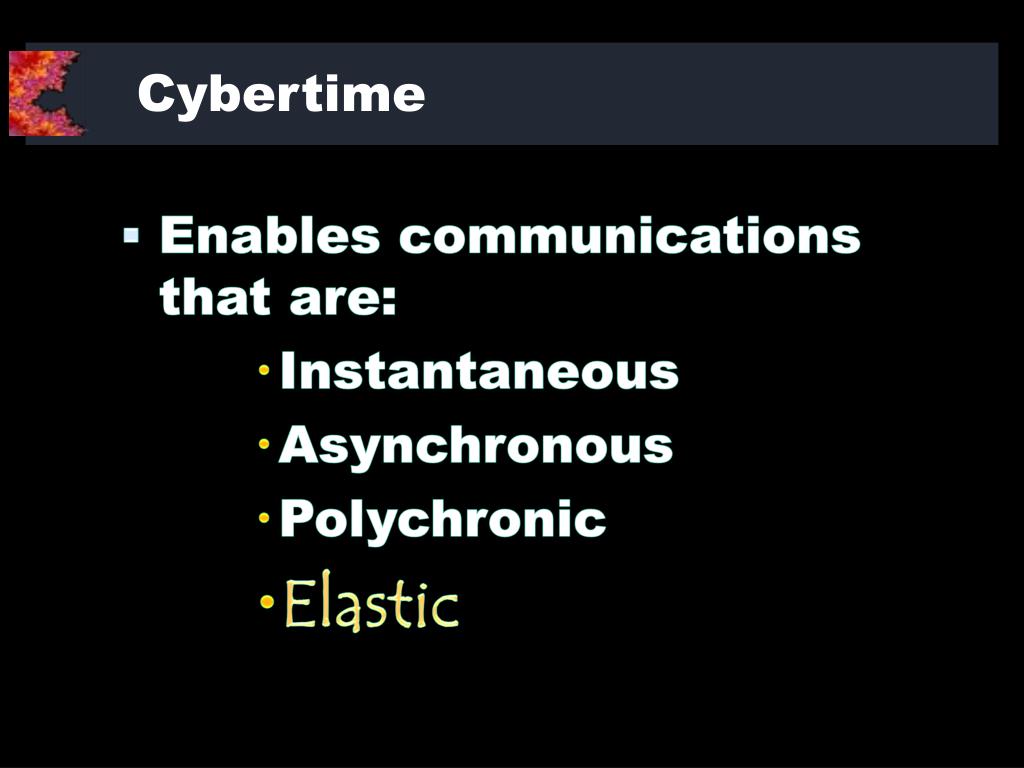 Cybertime

▪ Enables communications that are:

• Instantaneous
• Asynchronous
• Polychronic
• Elastic